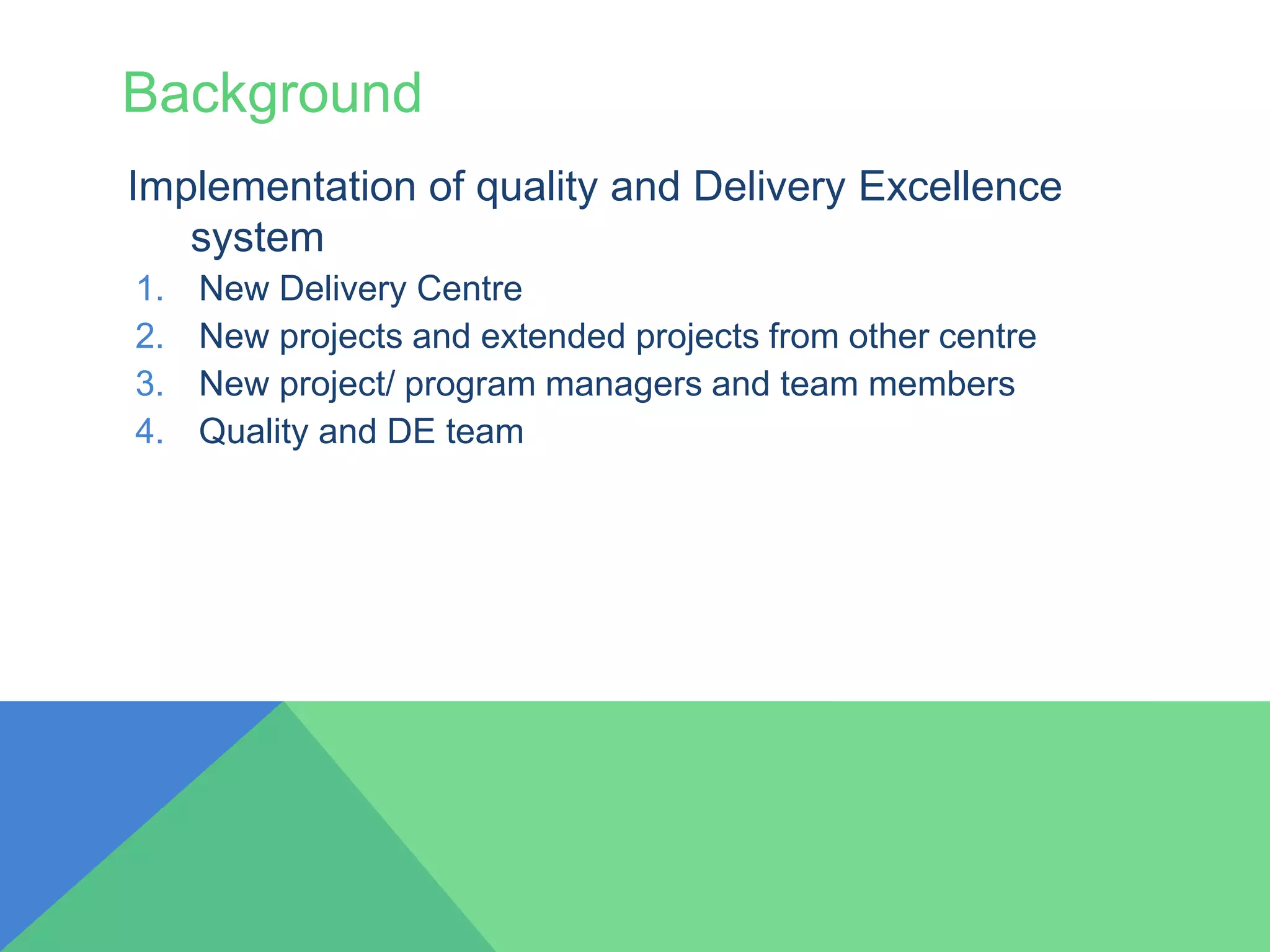 Background

Implementation of quality and Delivery Excellence system

1. New Delivery Centre
2. New projects and extended projects from other centre
3. New project/ program managers and team members
4. Quality and DE team